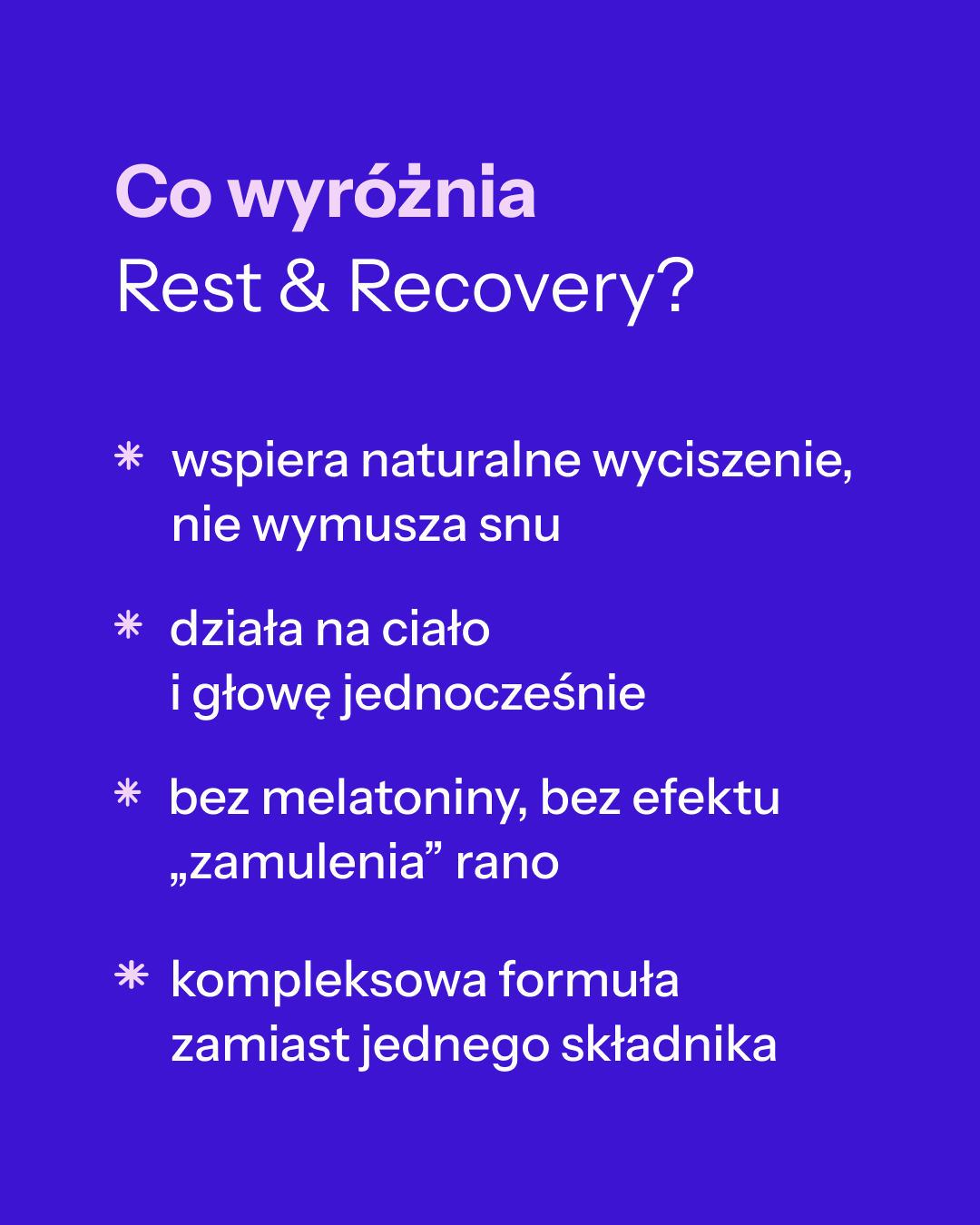 Co wyróżnia
Rest & Recovery?

* wspiera naturalne wyciszenie, nie wymusza snu

* działa na ciało i głowę jednocześnie

* bez melatoniny, bez efektu „zamulenia” rano

* kompleksowa formuła zamiast jednego składnika